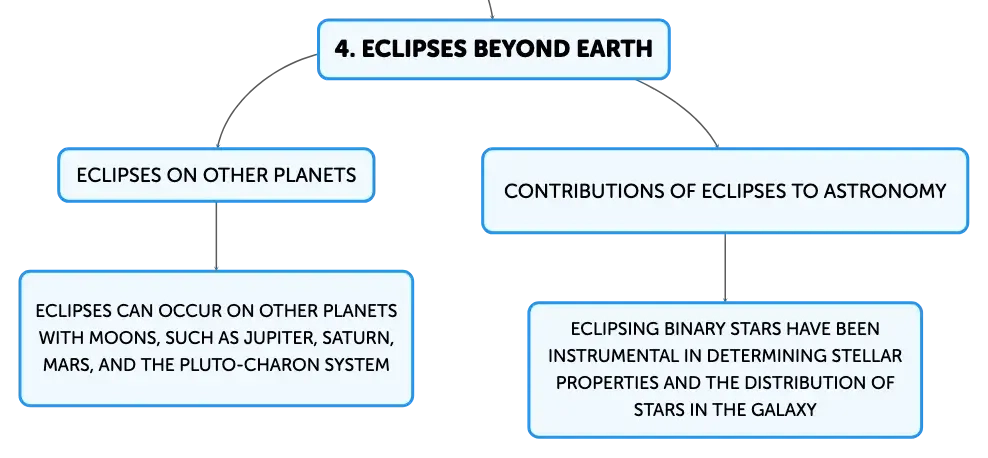 4. ECLIPSES BEYOND EARTH

ECLIPSES ON OTHER PLANETS

ECLIPSES CAN OCCUR ON OTHER PLANETS WITH MOONS, SUCH AS JUPITER, SATURN, MARS, AND THE PLUTO-CHARON SYSTEM

CONTRIBUTIONS OF ECLIPSES TO ASTRONOMY

ECLIPSING BINARY STARS HAVE BEEN INSTRUMENTAL IN DETERMINING STELLAR PROPERTIES AND THE DISTRIBUTION OF STARS IN THE GALAXY